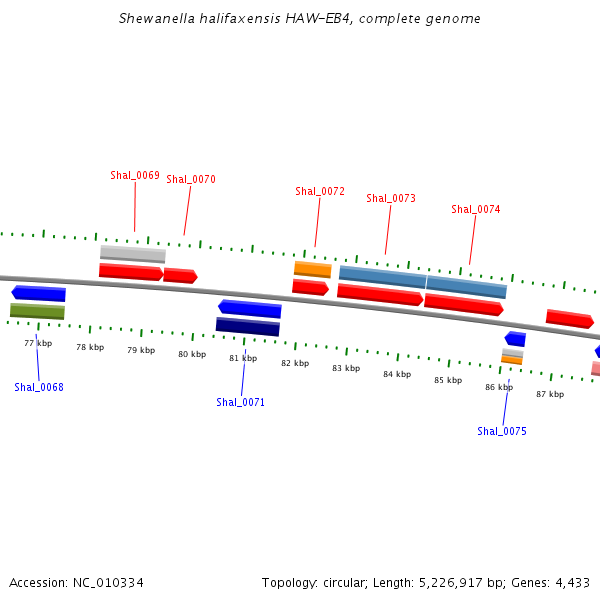 Shewanella halifaxensis HAW-EB4, complete genome

Shal_0069 Shal_0070 Shal_0072 Shal_0073 Shal_0074

77 kbp 78 kbp 79 kbp 80 kbp 81 kbp 82 kbp 83 kbp 84 kbp 85 kbp 86 kbp 87 kbp

Shal_0068 Shal_0071 Shal_0075

Accession: NC_010334

Topology: circular; Length: 5,226,917 bp; Genes: 4,433